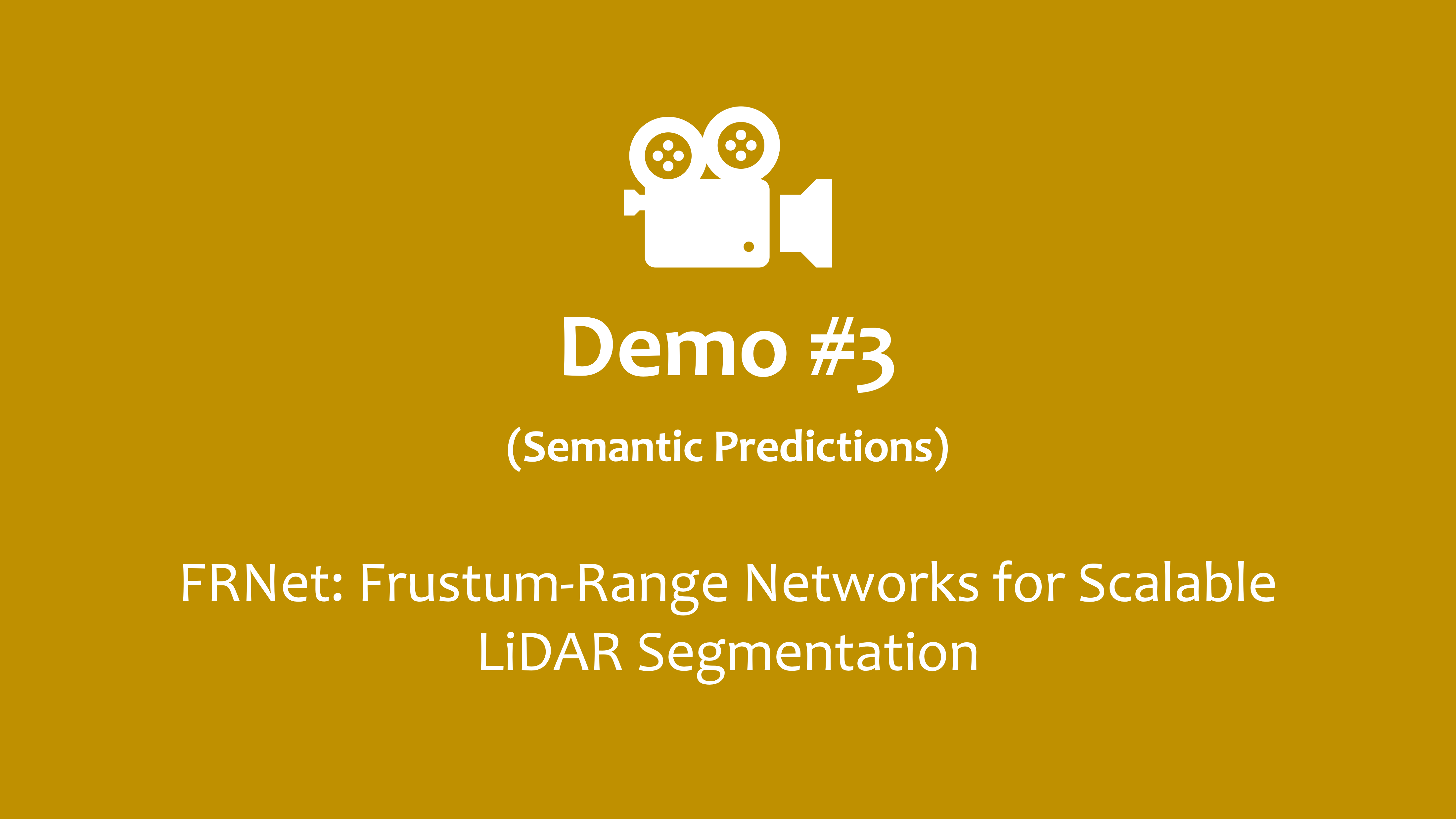 Demo #3

(Semantic Predictions)

FRNet: Frustum-Range Networks for Scalable LiDAR Segmentation